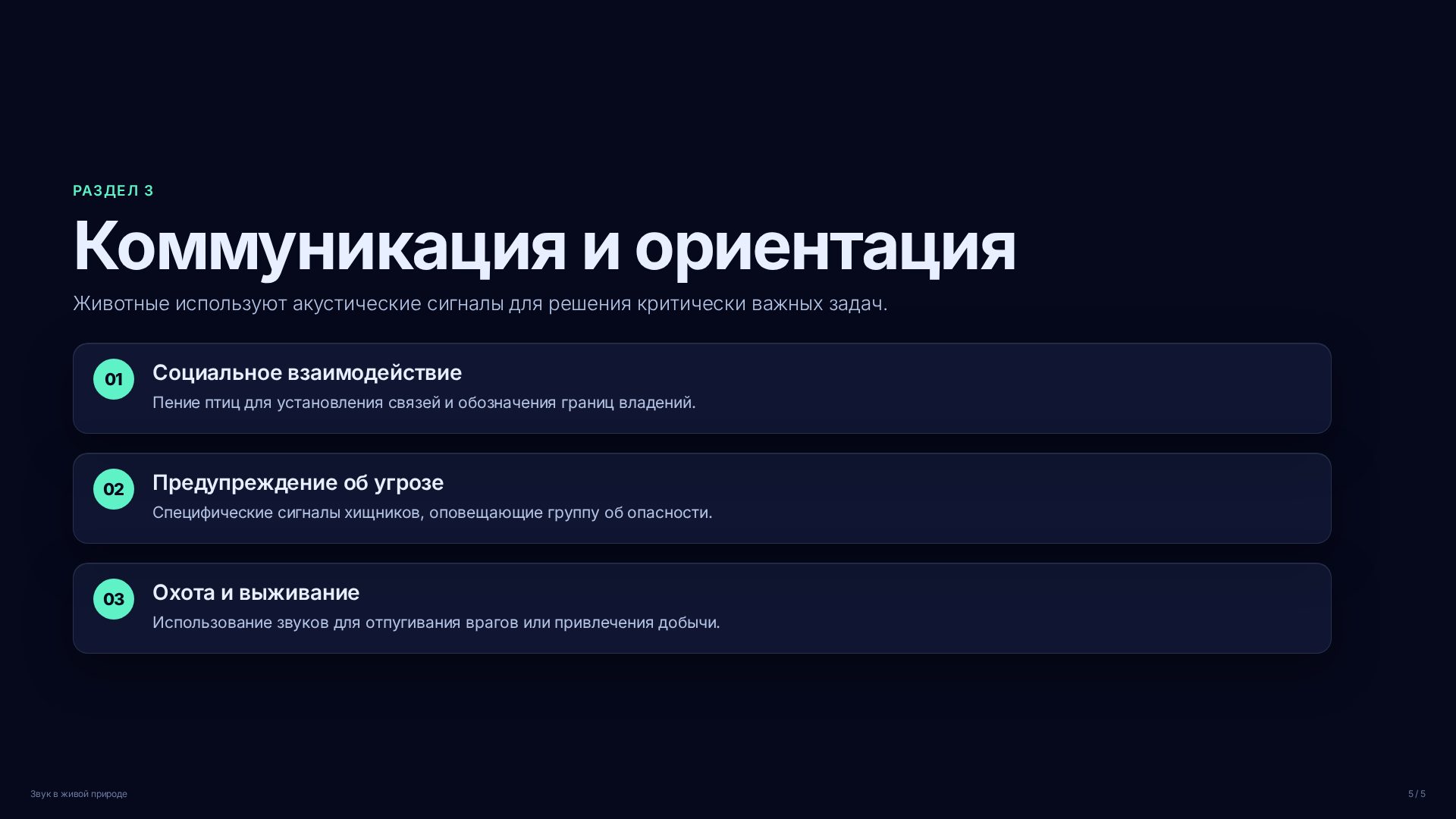 РАЗДЕЛ 3

Коммуникация и ориентация

Животные используют акустические сигналы для решения критически важных задач.

01
Социальное взаимодействие
Пение птиц для установления связей и обозначения границ владений.

02
Предупреждение об угрозе
Специфические сигналы хищников, оповещающие группу об опасности.

03
Охота и выживание
Использование звуков для отпугивания врагов или привлечения добычи.

Звук в живой природе

5 / 5